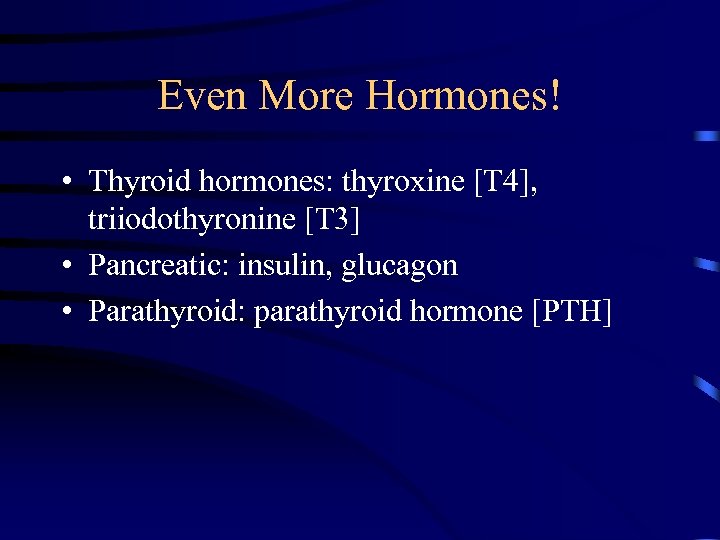 Even More Hormones!

• Thyroid hormones: thyroxine [T4], triiodothyronine [T3]
• Pancreatic: insulin, glucagon
• Parathyroid: parathyroid hormone [PTH]